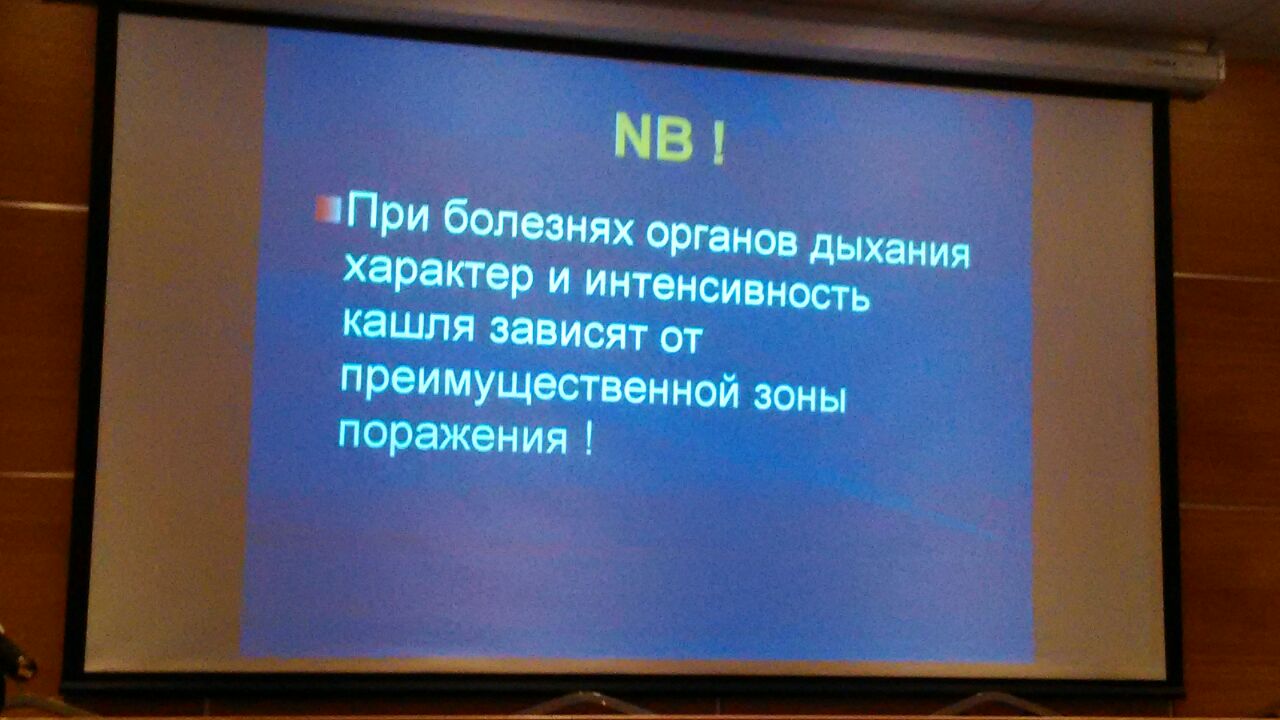 NB !

При болезнях органов дыхания характер и интенсивность кашля зависят от преимущественной зоны поражения !